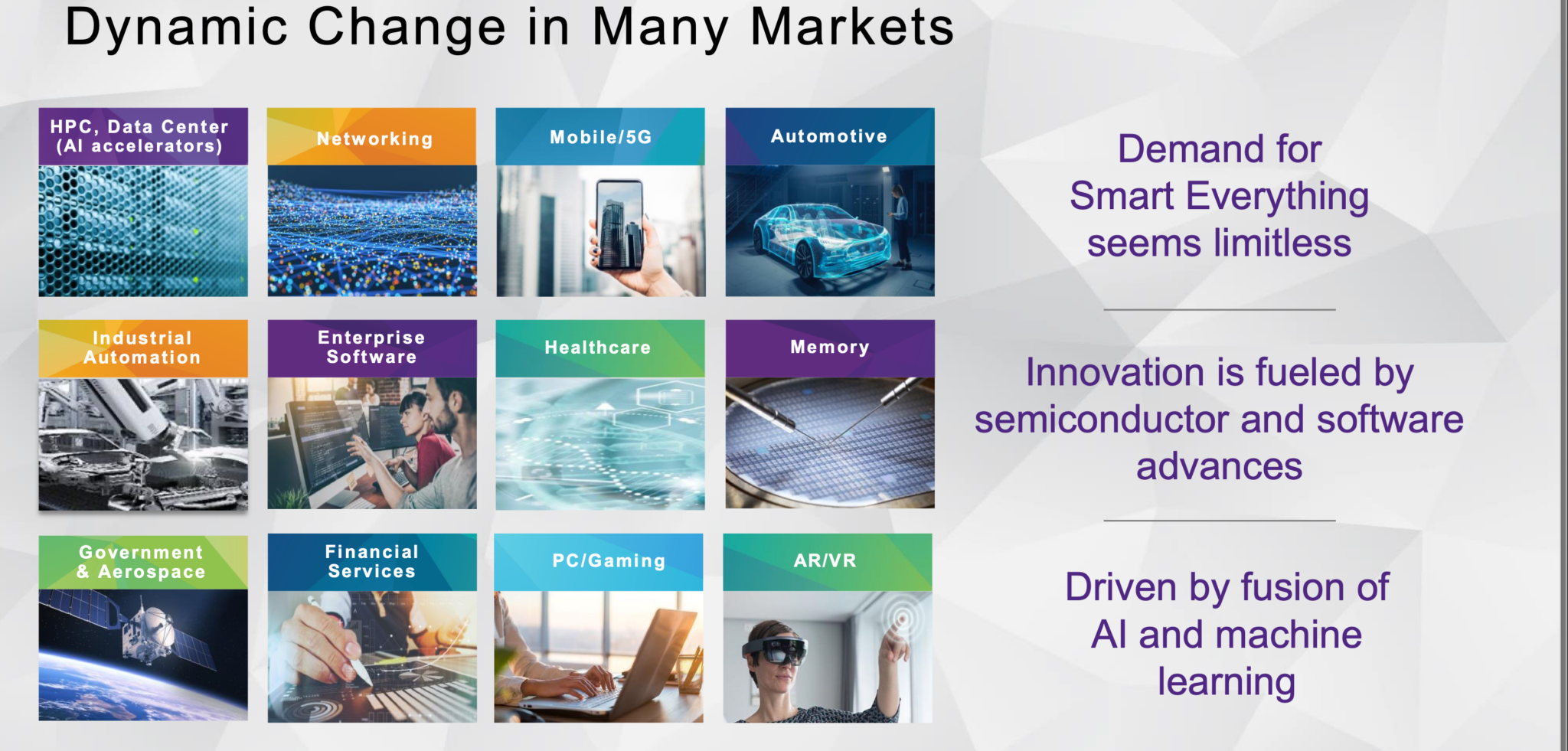 Dynamic Change in Many Markets

HPC, Data Center (AI accelerators)

Networking

Mobile/5G

Automotive

Industrial Automation

Enterprise Software

Healthcare

Memory

Government & Aerospace

Financial Services

PC/Gaming

AR/VR

Demand for Smart Everything seems limitless

Innovation is fueled by semiconductor and software advances

Driven by fusion of AI and machine learning